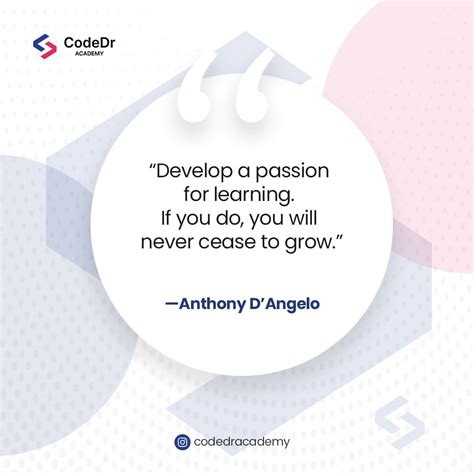 CodeDr
ACADEMY

“Develop a passion for learning. If you do, you will never cease to grow.”

—Anthony D’Angelo

codedracademy